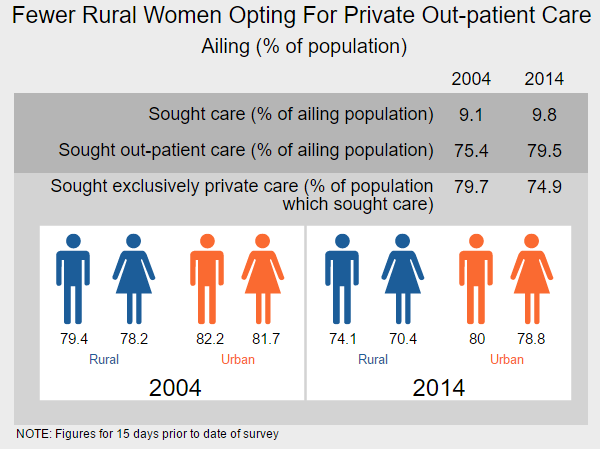 Fewer Rural Women Opting For Private Out-patient Care

Ailing (% of population)

| | 2004 | 2014 |
|---|---|---|
| Sought care (% of ailing population) | 9.1 | 9.8 |
| Sought out-patient care (% of ailing population) | 75.4 | 79.5 |
| Sought exclusively private care (% of population which sought care) | 79.7 | 74.9 |

79.4 78.2 82.2 81.7
Rural Urban
2004

74.1 70.4 80 78.8
Rural Urban
2014

NOTE: Figures for 15 days prior to date of survey